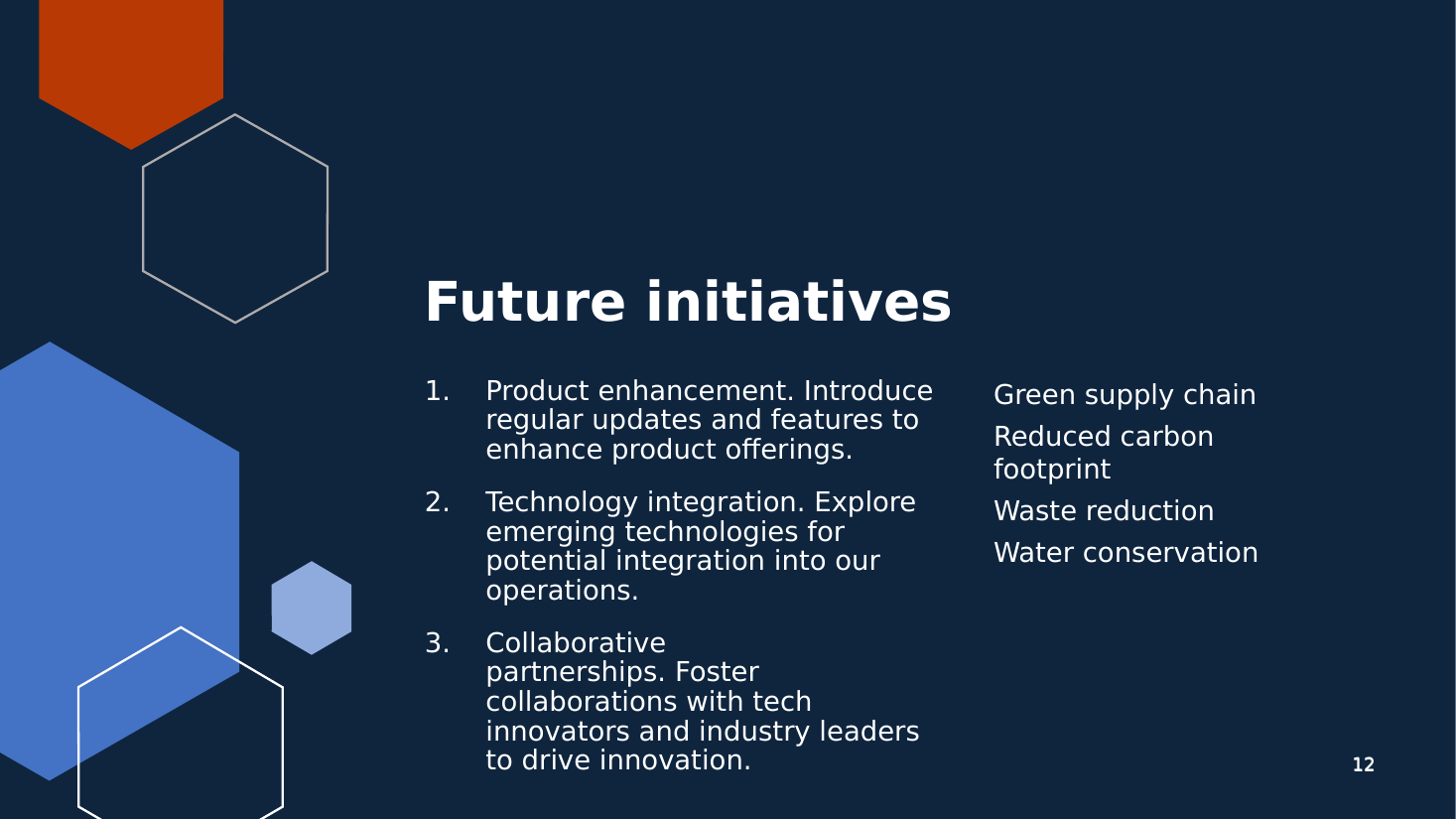 Future initiatives

1. Product enhancement. Introduce regular updates and features to enhance product offerings.

2. Technology integration. Explore emerging technologies for potential integration into our operations.

3. Collaborative partnerships. Foster collaborations with tech innovators and industry leaders to drive innovation.

Green supply chain

Reduced carbon footprint

Waste reduction

Water conservation

12